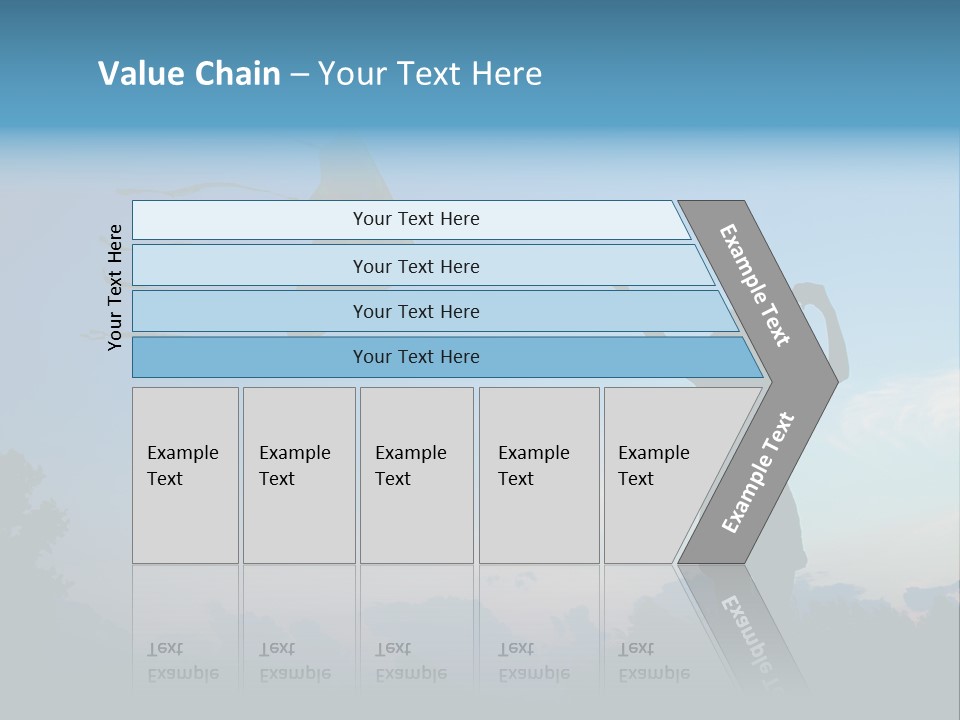 Value Chain – Your Text Here

Your Text Here

Your Text Here

Your Text Here

Your Text Here

Your Text Here

Example Text

Example Text

Example Text

Example Text

Example Text

Example Text

Example Text